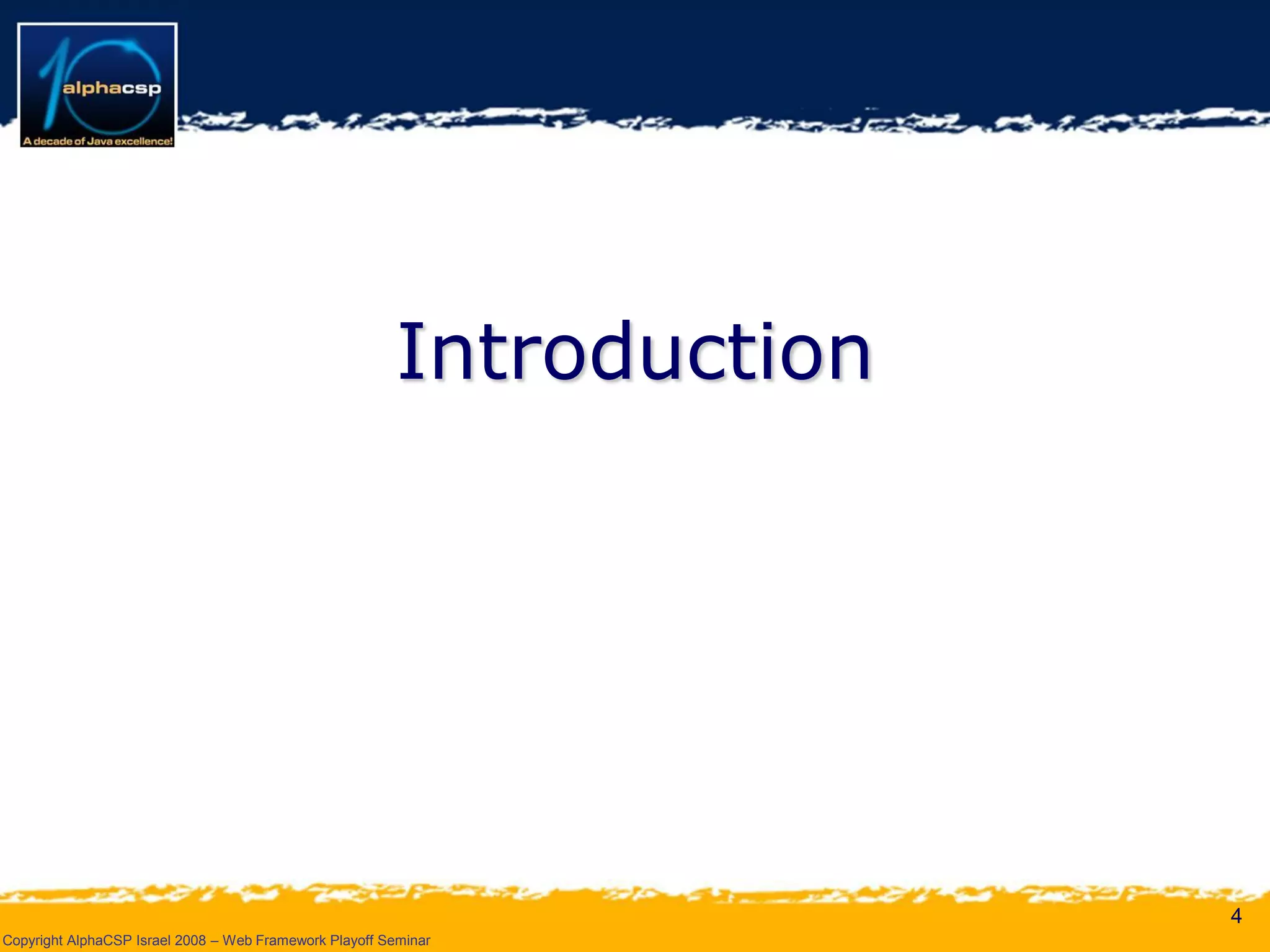 10 alphacsp
A decade of Java excellence!

Introduction

4

Copyright AlphaCSP Israel 2008 – Web Framework Playoff Seminar